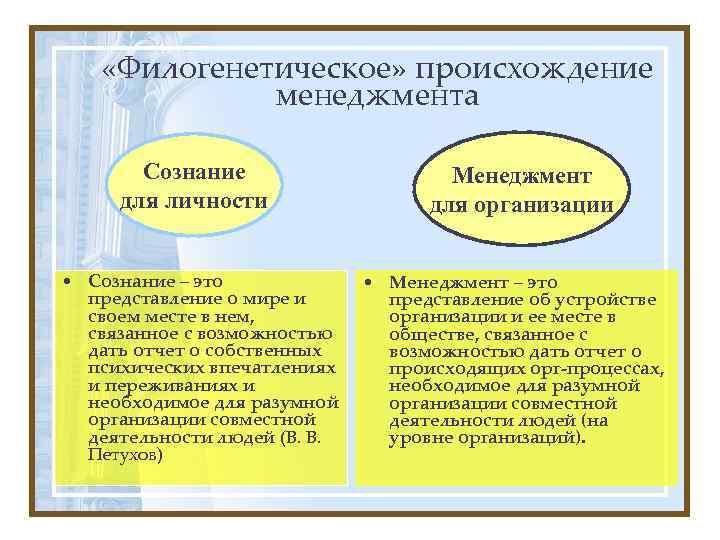 «Филогенетическое» происхождение менеджмента

Сознание для личности

Менеджмент для организации

• Сознание – это представление о мире и своем месте в нем, связанное с возможностью дать отчет о собственных психических впечатлениях и переживаниях и необходимое для разумной организации совместной деятельности людей (В. В. Петухов)

• Менеджмент – это представление об устройстве организации и ее месте в обществе, связанное с возможностью дать отчет о происходящих орг-процессах, необходимое для разумной организации совместной деятельности людей (на уровне организаций).